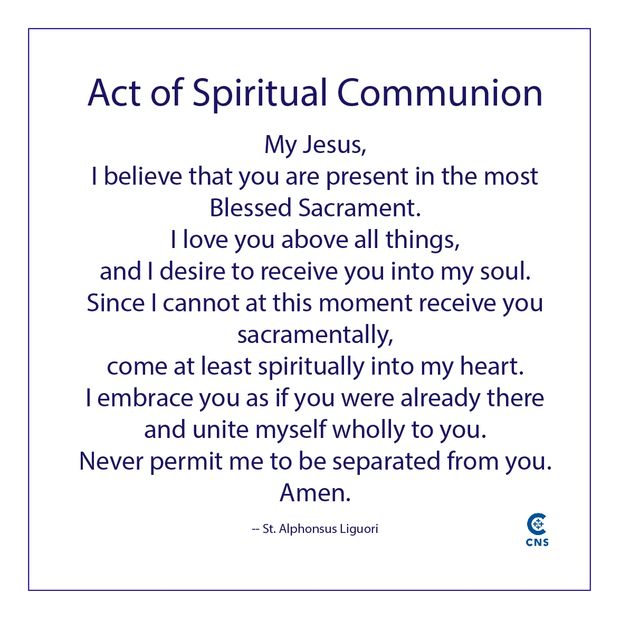 Act of Spiritual Communion

My Jesus,
I believe that you are present in the most Blessed Sacrament.
I love you above all things,
and I desire to receive you into my soul.
Since I cannot at this moment receive you sacramentally,
come at least spiritually into my heart.
I embrace you as if you were already there
and unite myself wholly to you.
Never permit me to be separated from you.
Amen.

-- St. Alphonsus Liguori

CNS